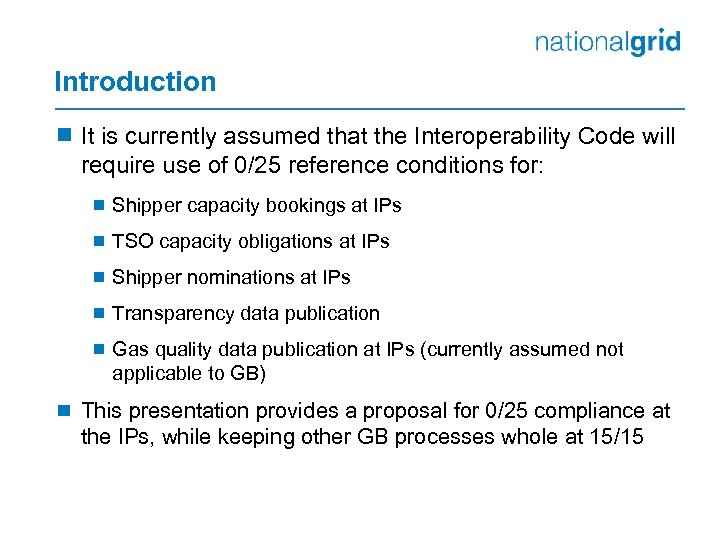 nationalgrid

Introduction

It is currently assumed that the Interoperability Code will require use of 0/25 reference conditions for:

Shipper capacity bookings at IPs

TSO capacity obligations at IPs

Shipper nominations at IPs

Transparency data publication

Gas quality data publication at IPs (currently assumed not applicable to GB)

This presentation provides a proposal for 0/25 compliance at the IPs, while keeping other GB processes whole at 15/15